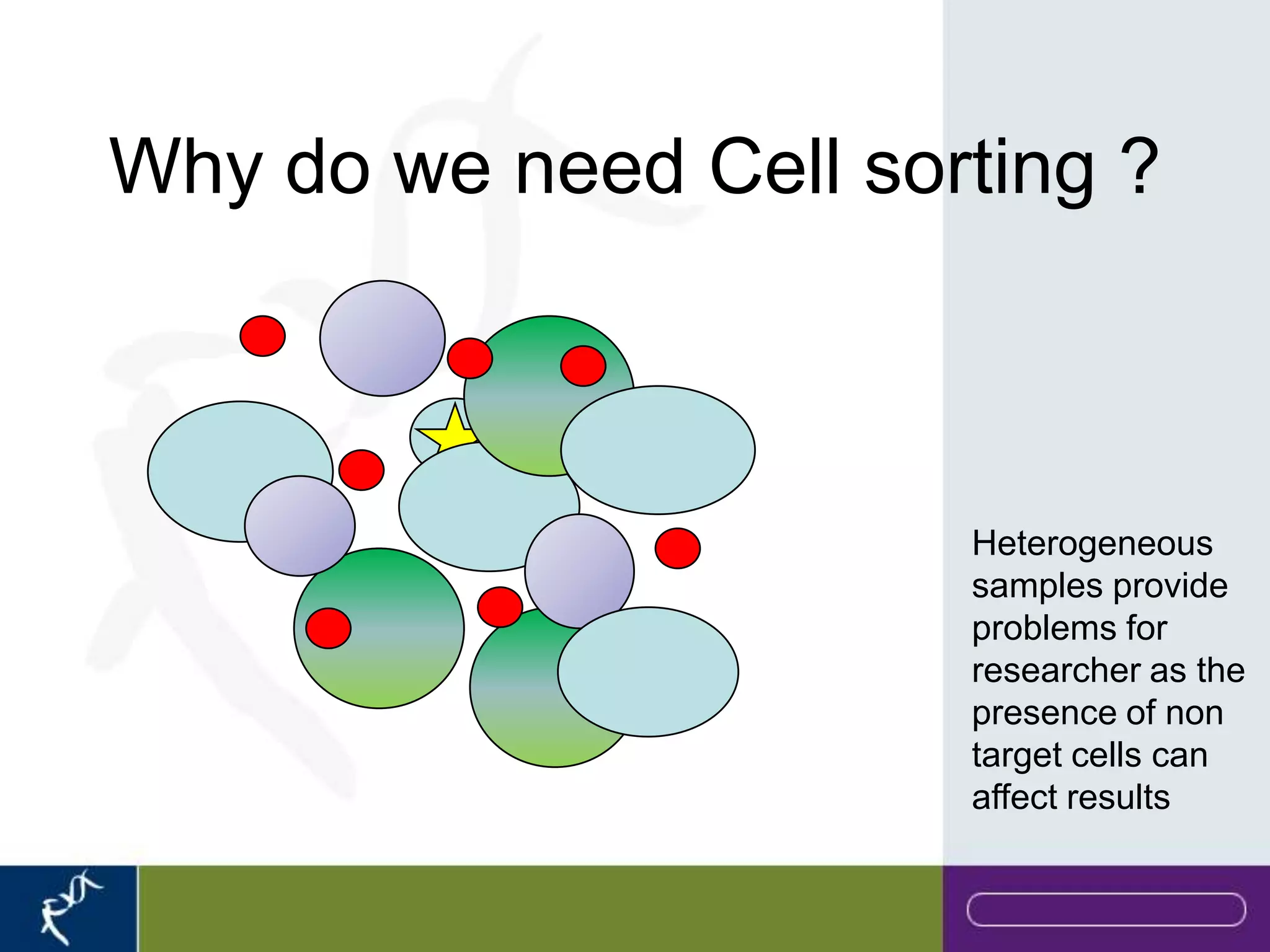 Why do we need Cell sorting ?

Heterogeneous samples provide problems for researcher as the presence of non target cells can affect results